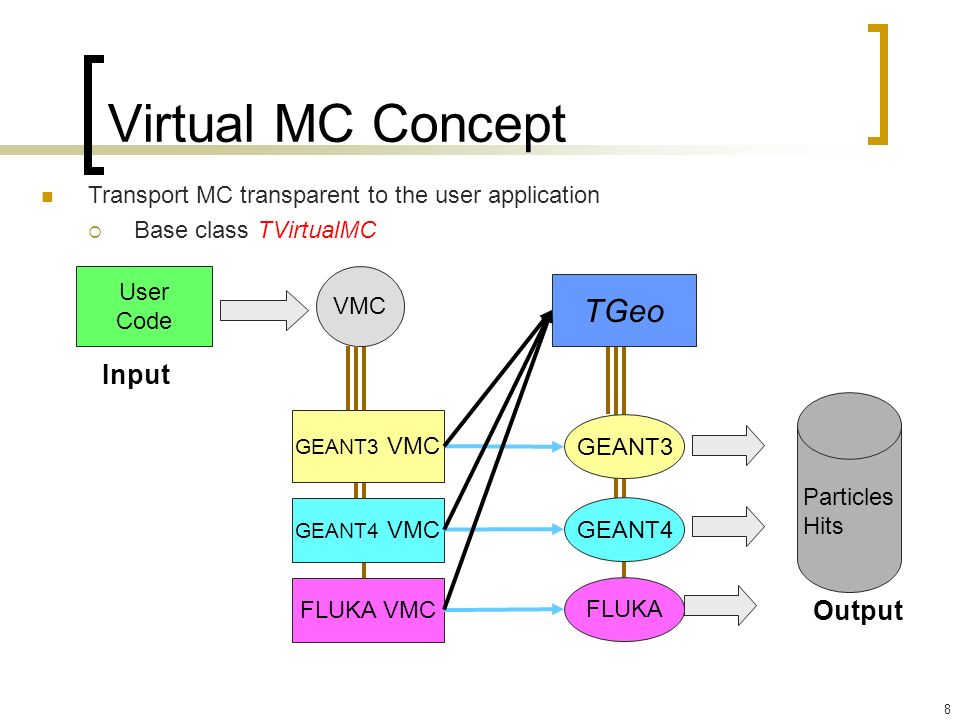 Virtual MC Concept

Transport MC transparent to the user application

Base class TVirtualMC

User Code

Input

VMC

TGeo

GEANT3 VMC

GEANT4 VMC

FLUKA VMC

GEANT3

GEANT4

FLUKA

Particles Hits

Output

8